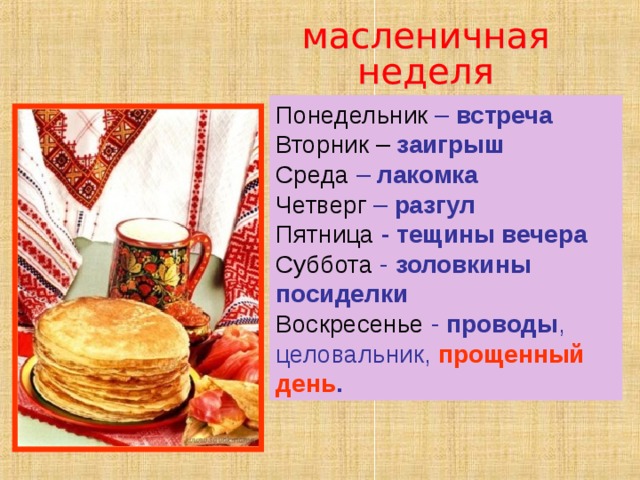 масленичная неделя

Понедельник – встреча
Вторник – заигрыш
Среда – лакомка
Четверг – разгул
Пятница - тещины вечера
Суббота - золовкины посиделки
Воскресенье - проводы, целовальник, прощенный день.